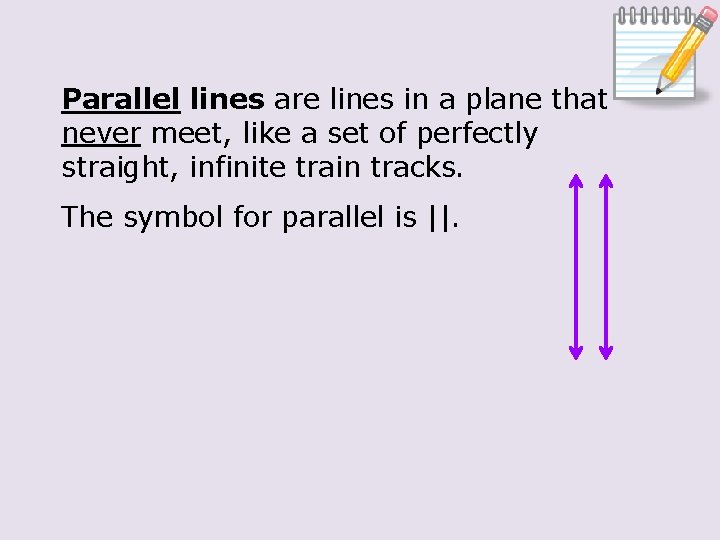 Parallel lines are lines in a plane that never meet, like a set of perfectly straight, infinite train tracks.

The symbol for parallel is ||.